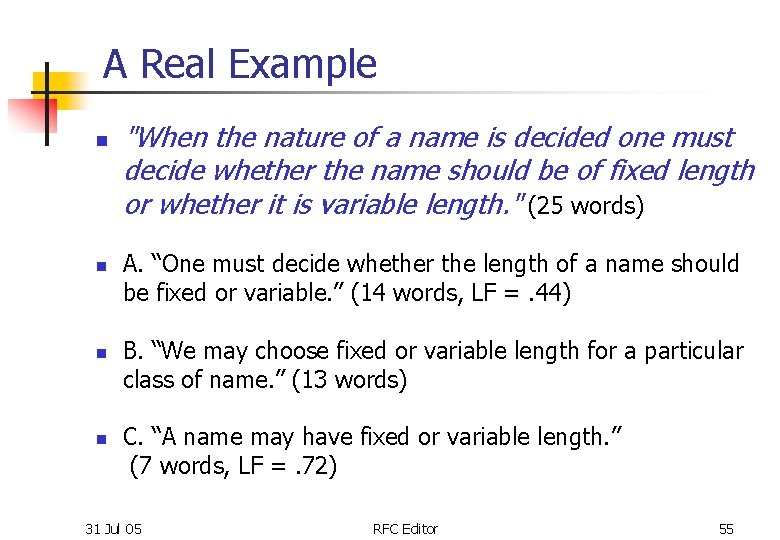 A Real Example

"When the nature of a name is decided one must decide whether the name should be of fixed length or whether it is variable length." (25 words)

A. “One must decide whether the length of a name should be fixed or variable.” (14 words, LF = .44)

B. “We may choose fixed or variable length for a particular class of name.” (13 words)

C. “A name may have fixed or variable length.” (7 words, LF = .72)

31 Jul 05

RFC Editor

55